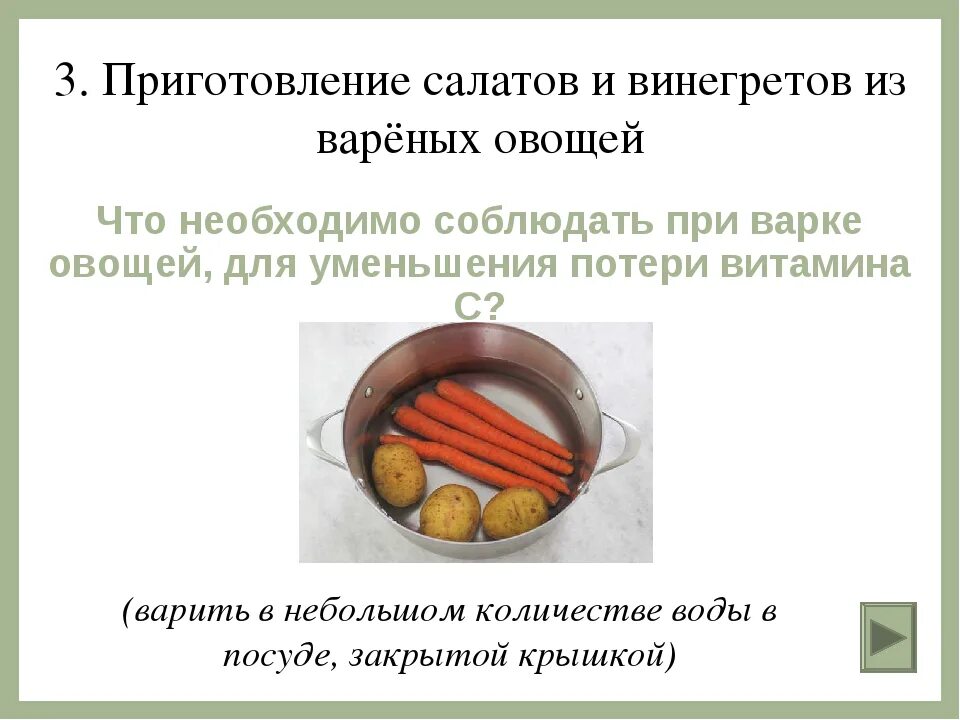 3. Приготовление салатов и винегретов из варёных овощей

Что необходимо соблюдать при варке овощей, для уменьшения потери витамина С?

(варить в небольшом количестве воды в посуде, закрытой крышкой)